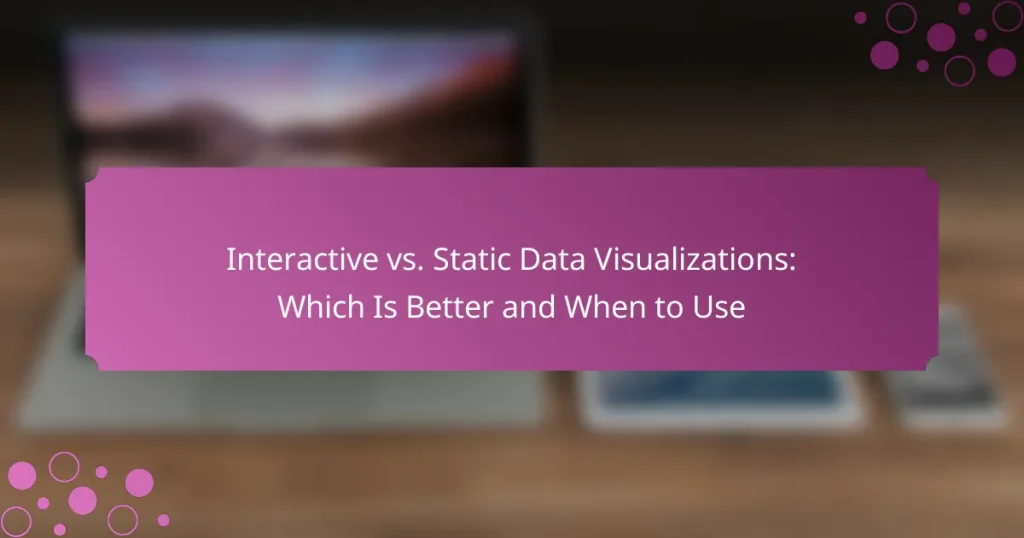 Interactive vs. Static Data Visualizations: Which Is Better and When to Use